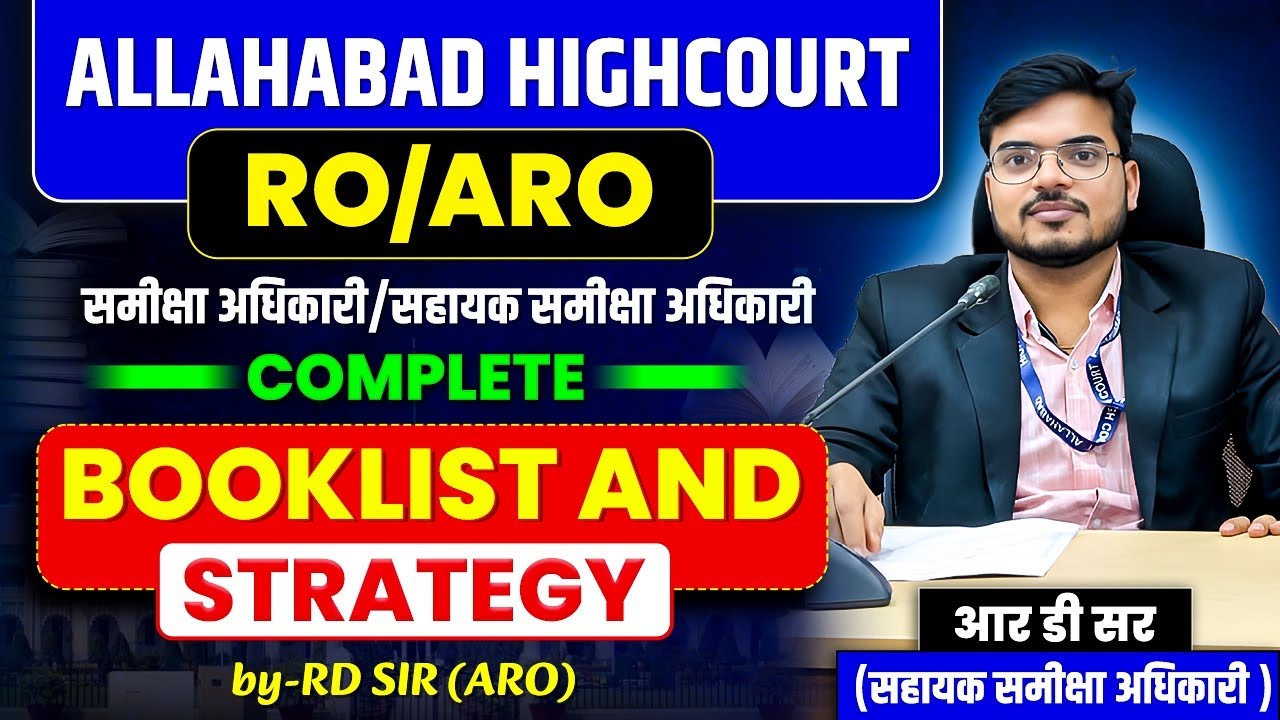 ALLAHABAD HIGHCOURT

RO/ARO

समीक्षा अधिकारी/सहायक समीक्षा अधिकारी

COMPLETE

BOOKLIST AND

STRATEGY

by-RD SIR (ARO)

आर डी सर

(सहायक समीक्षा अधिकारी )